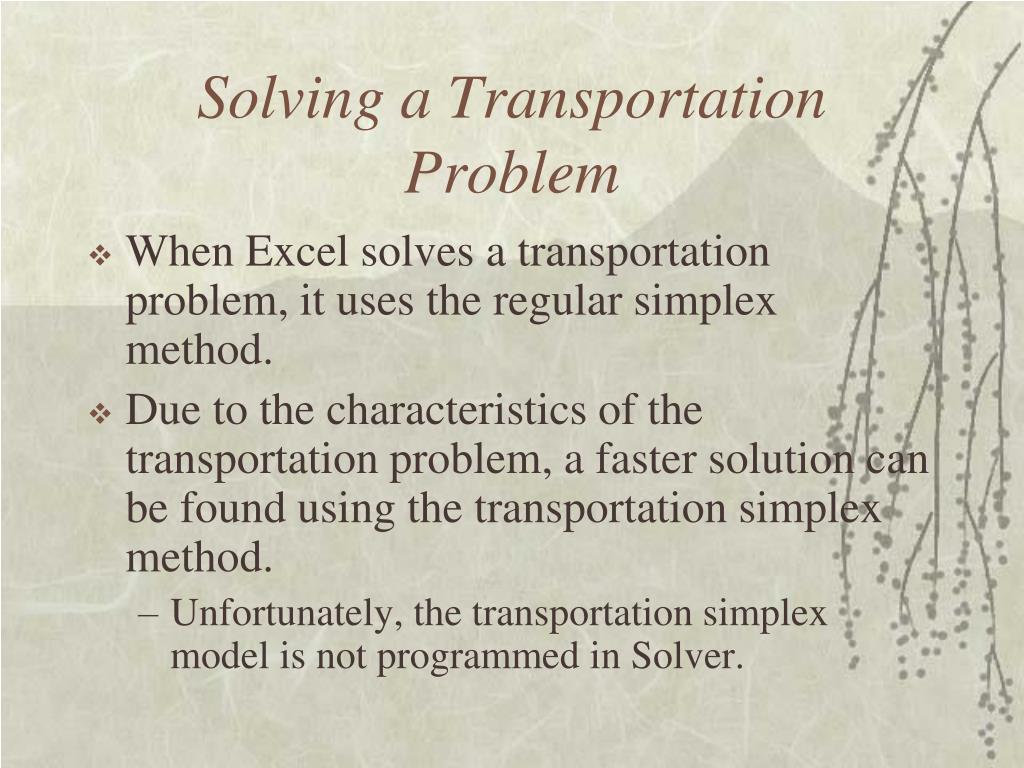 Solving a Transportation Problem

❖ When Excel solves a transportation problem, it uses the regular simplex method.

❖ Due to the characteristics of the transportation problem, a faster solution can be found using the transportation simplex method.

– Unfortunately, the transportation simplex model is not programmed in Solver.